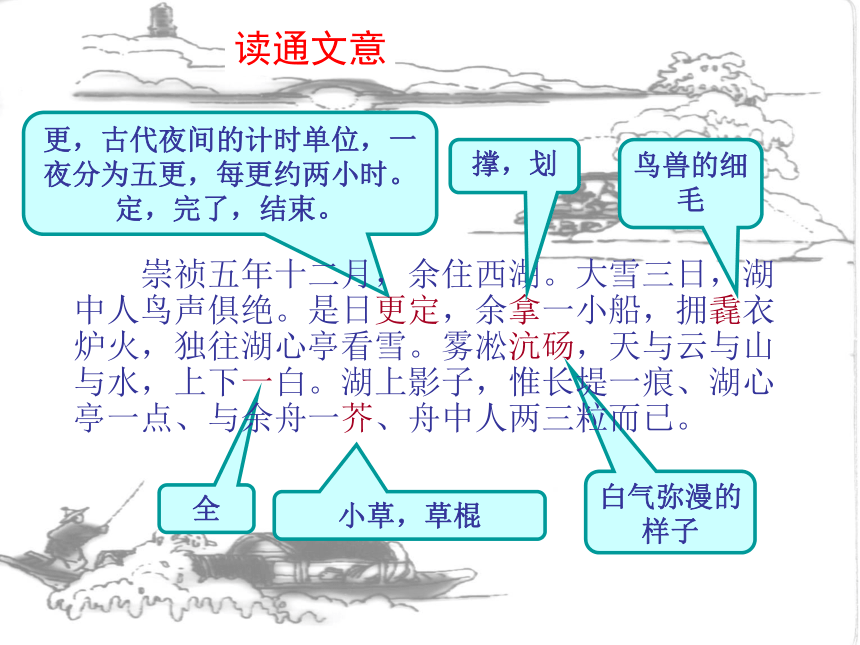 读通文意

更，古代夜间的计时单位，一夜分为五更，每更约两小时。定，完了，结束。

撑，划

鸟兽的细毛

崇祯五年十二月，余住西湖。大雪三日，湖中人鸟声俱绝。是日更定，余拿一小船，拥毳衣炉火，独往湖心亭看雪。雾凇沆砀，天与云与山与水，上下一白。湖上影子，惟长堤一痕、湖心亭一点、与余舟一芥、舟中人两三粒而已。

全

小草，草棍

白气弥漫的样子